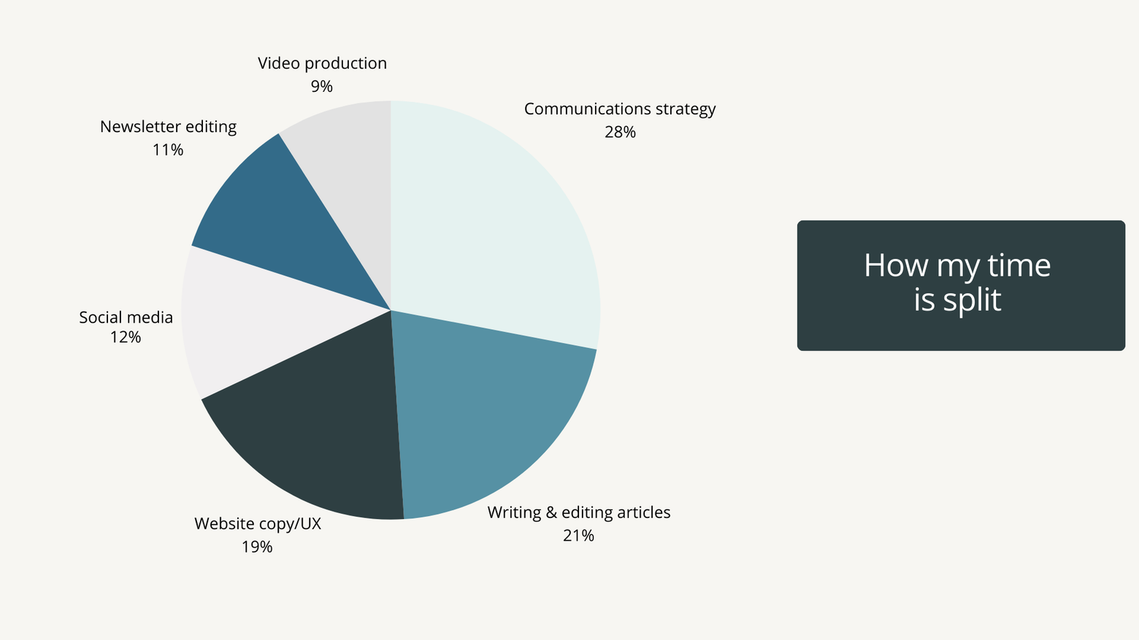 Video production
9%

Communications strategy
28%

Newsletter editing
11%

Social media
12%

Website copy/UX
19%

Writing & editing articles
21%

How my time
is split